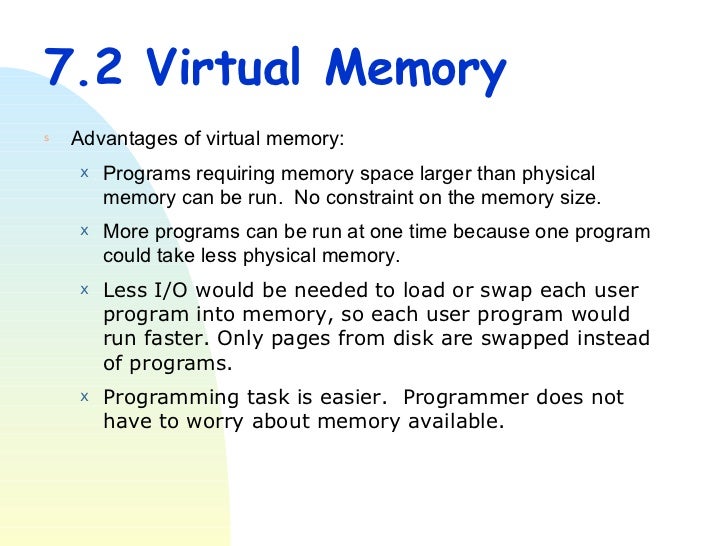 7.2 Virtual Memory

s Advantages of virtual memory:

x Programs requiring memory space larger than physical memory can be run. No constraint on the memory size.

x More programs can be run at one time because one program could take less physical memory.

x Less I/O would be needed to load or swap each user program into memory, so each user program would run faster. Only pages from disk are swapped instead of programs.

x Programming task is easier. Programmer does not have to worry about memory available.